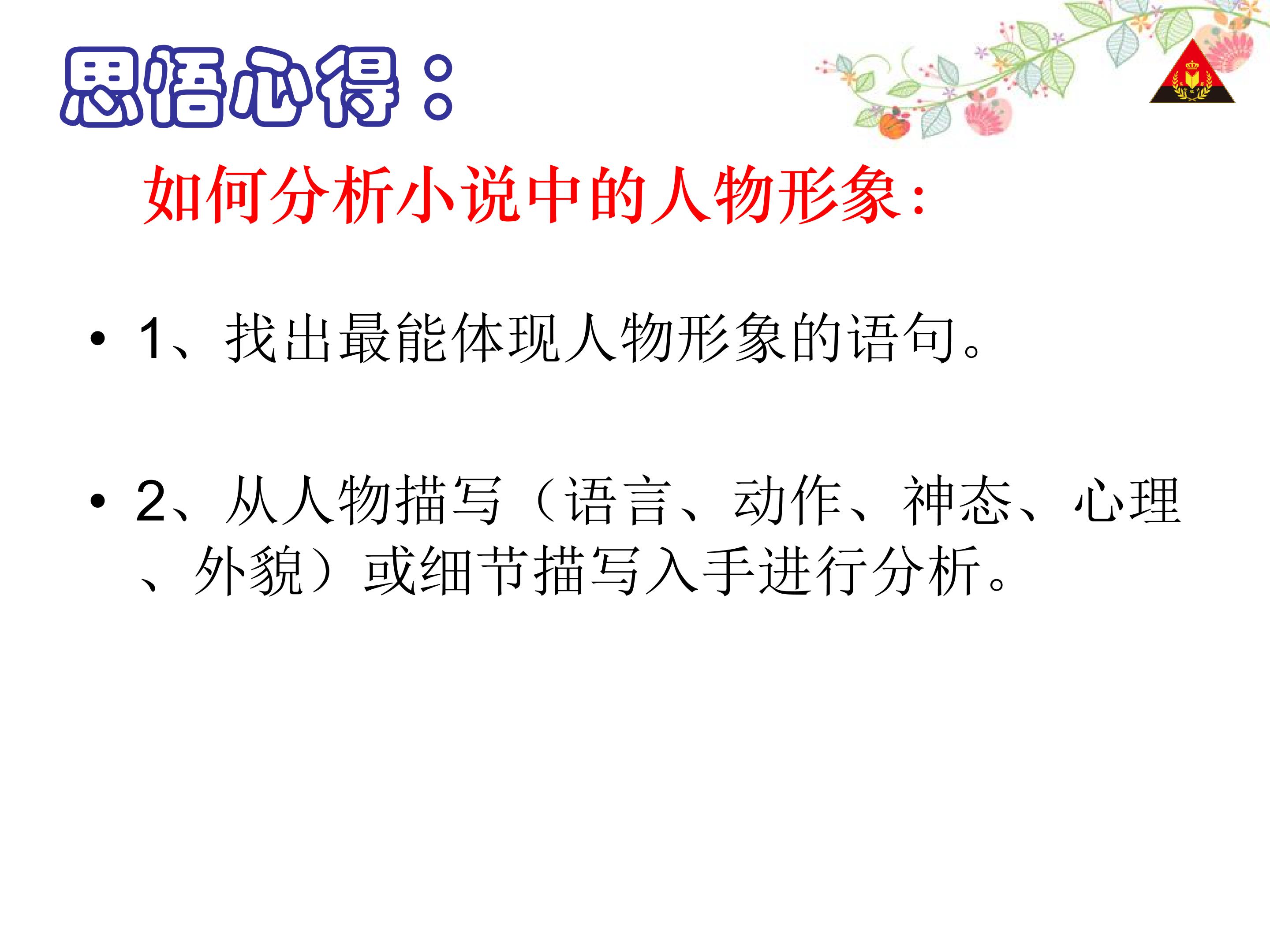 思悟心得：

如何分析小说中的人物形象：

• 1、找出最能体现人物形象的语句。

• 2、从人物描写（语言、动作、神态、心理、外貌）或细节描写入手进行分析。